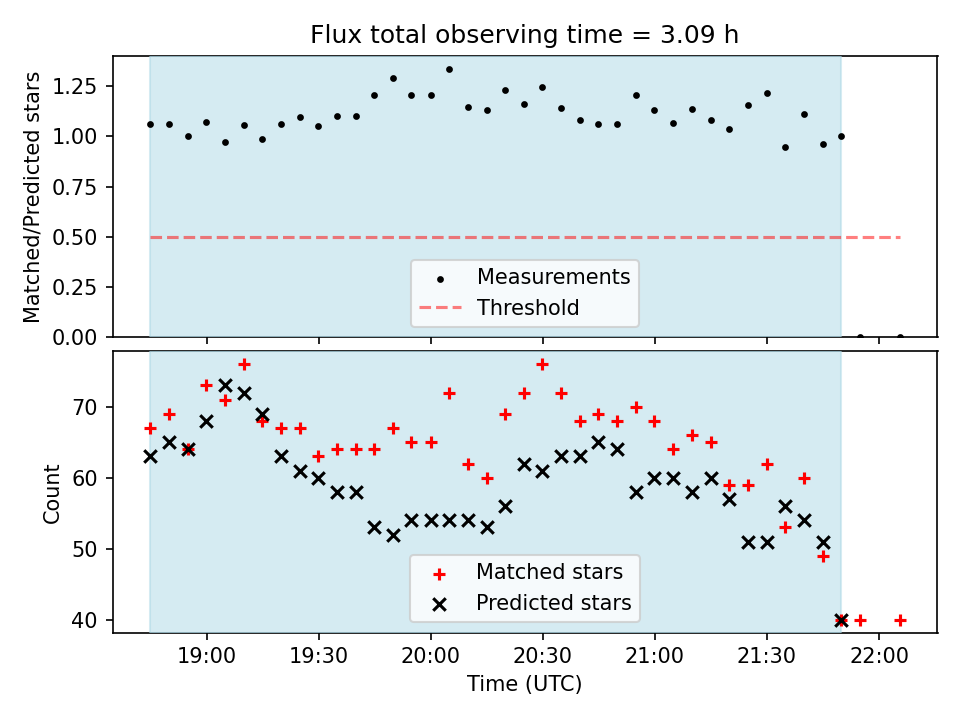 Flux total observing time = 3.09 h

Matched/Predicted stars

1.25
1.00
0.75
0.50
0.25
0.00

Measurements
Threshold

Count

70
60
50
40

Matched stars
Predicted stars

19:00
19:30
20:00
20:30
21:00
21:30
22:00

Time (UTC)